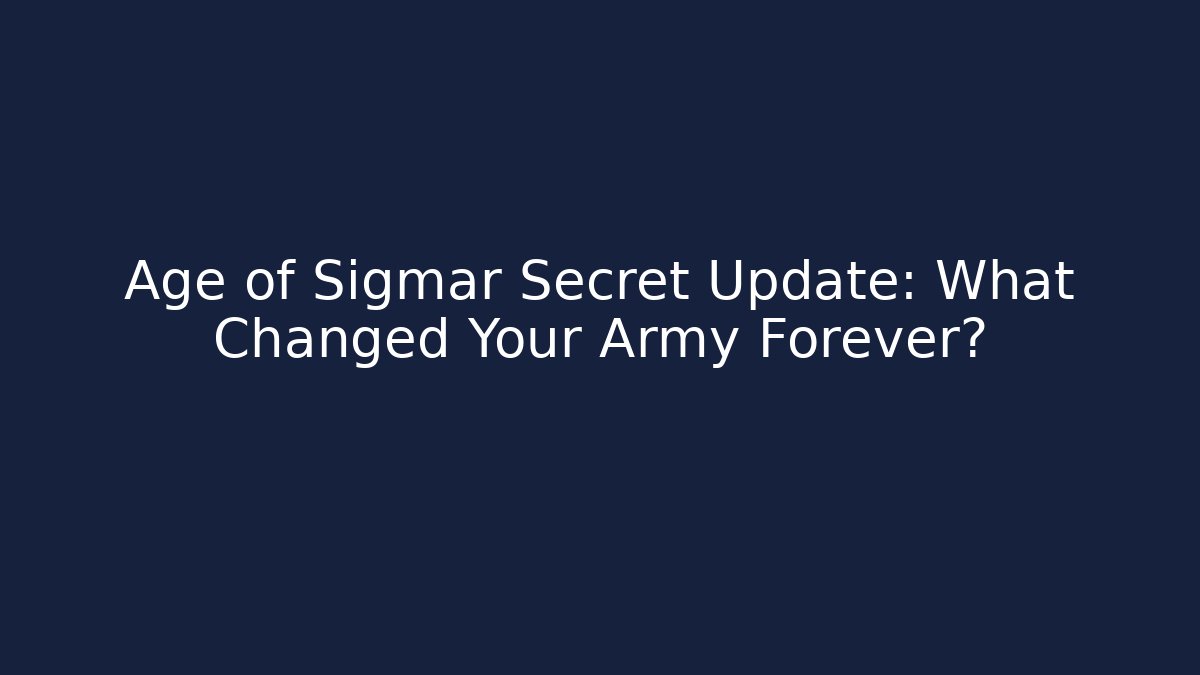 Age of Sigmar Secret Update: What Changed Your Army Forever?